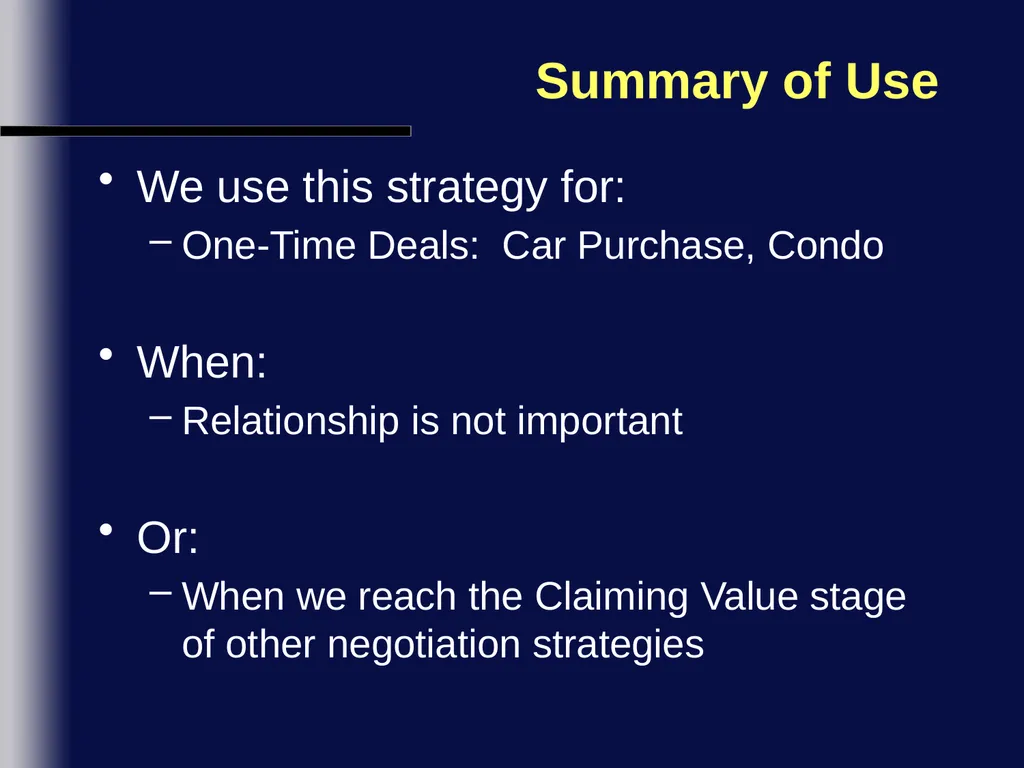 Summary of Use

• We use this strategy for:
– One-Time Deals:  Car Purchase, Condo

• When:
– Relationship is not important

• Or:
– When we reach the Claiming Value stage of other negotiation strategies